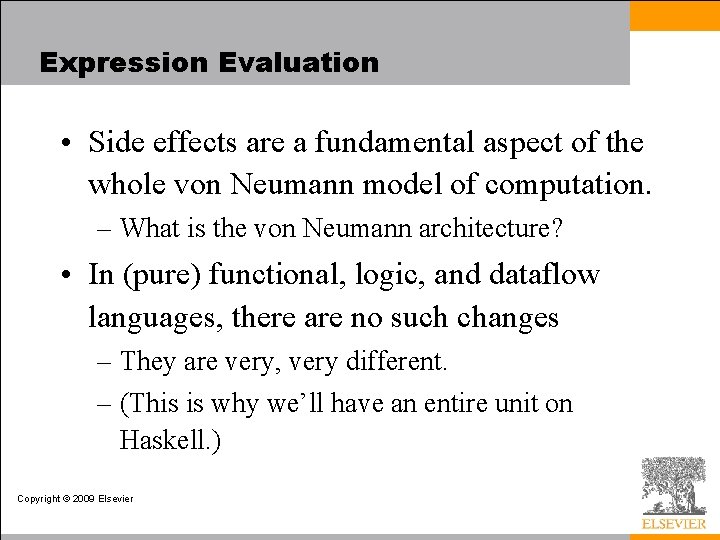 Expression Evaluation

• Side effects are a fundamental aspect of the whole von Neumann model of computation.

– What is the von Neumann architecture?

• In (pure) functional, logic, and dataflow languages, there are no such changes

– They are very, very different.

– (This is why we'll have an entire unit on Haskell.)

Copyright © 2009 Elsevier

ELSEVIER